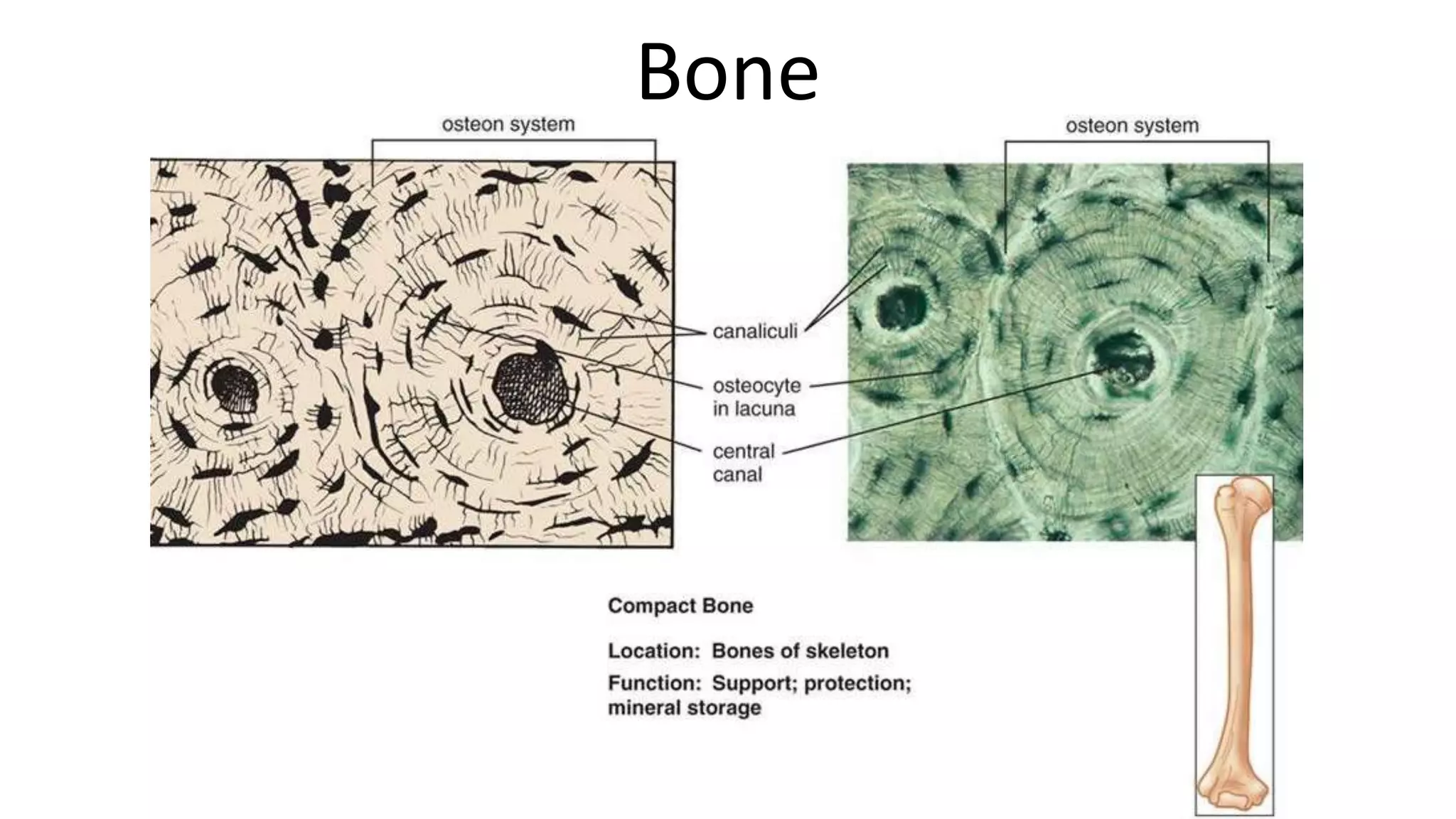 Bone

osteon system

osteon system

canaliculi

osteocyte in lacuna

central canal

Compact Bone

Location: Bones of skeleton

Function: Support; protection; mineral storage